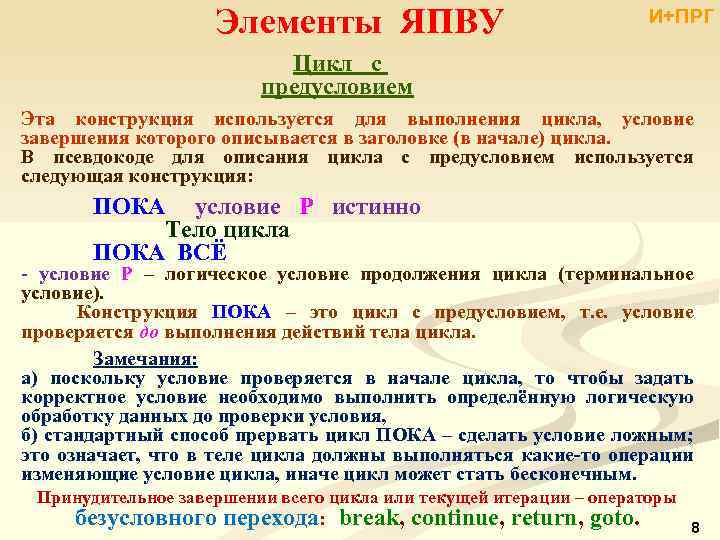 Элементы ЯПВУ

И+ПРГ

Цикл с предусловием

Эта конструкция используется для выполнения цикла, условие завершения которого описывается в заголовке (в начале) цикла.
В псевдокоде для описания цикла с предусловием используется следующая конструкция:

ПОКА условие Р истинно
Тело цикла
ПОКА ВСЁ

- условие Р – логическое условие продолжения цикла (терминальное условие).

Конструкция ПОКА – это цикл с предусловием, т.е. условие проверяется до выполнения действий тела цикла.

Замечания:
а) поскольку условие проверяется в начале цикла, то чтобы задать корректное условие необходимо выполнить определённую логическую обработку данных до проверки условия,
б) стандартный способ прервать цикл ПОКА – сделать условие ложным; это означает, что в теле цикла должны выполняться какие-то операции изменяющие условие цикла, иначе цикл может стать бесконечным.

Принудительное завершении всего цикла или текущей итерации – операторы безусловного перехода: break, continue, return, goto.

8